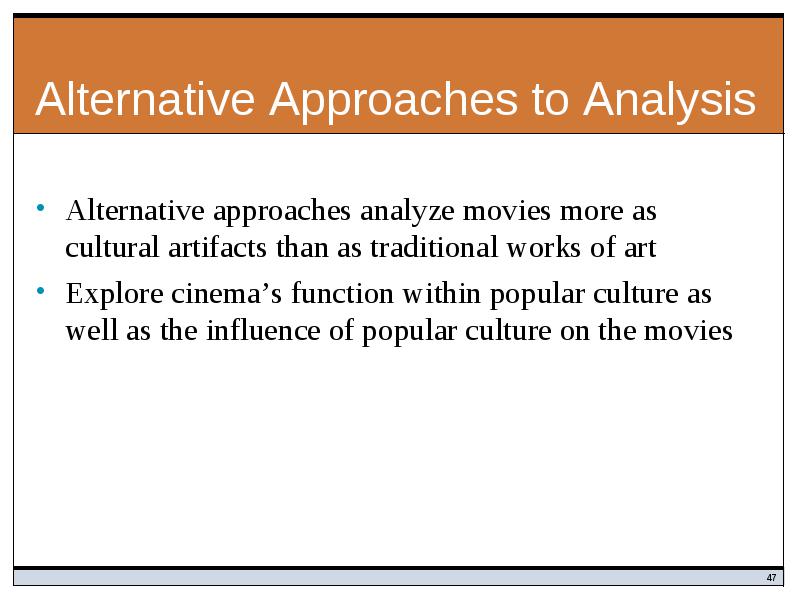 Alternative Approaches to Analysis

• Alternative approaches analyze movies more as cultural artifacts than as traditional works of art
• Explore cinema’s function within popular culture as well as the influence of popular culture on the movies

47